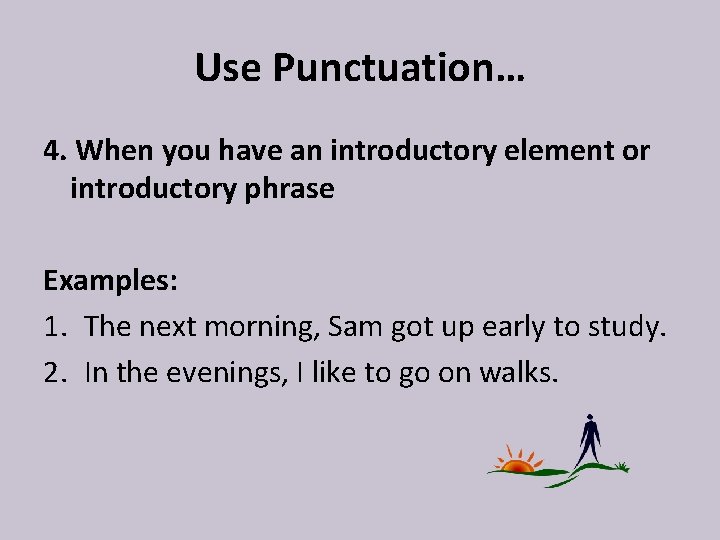 Use Punctuation…

4. When you have an introductory element or introductory phrase

Examples:

1. The next morning, Sam got up early to study.
2. In the evenings, I like to go on walks.